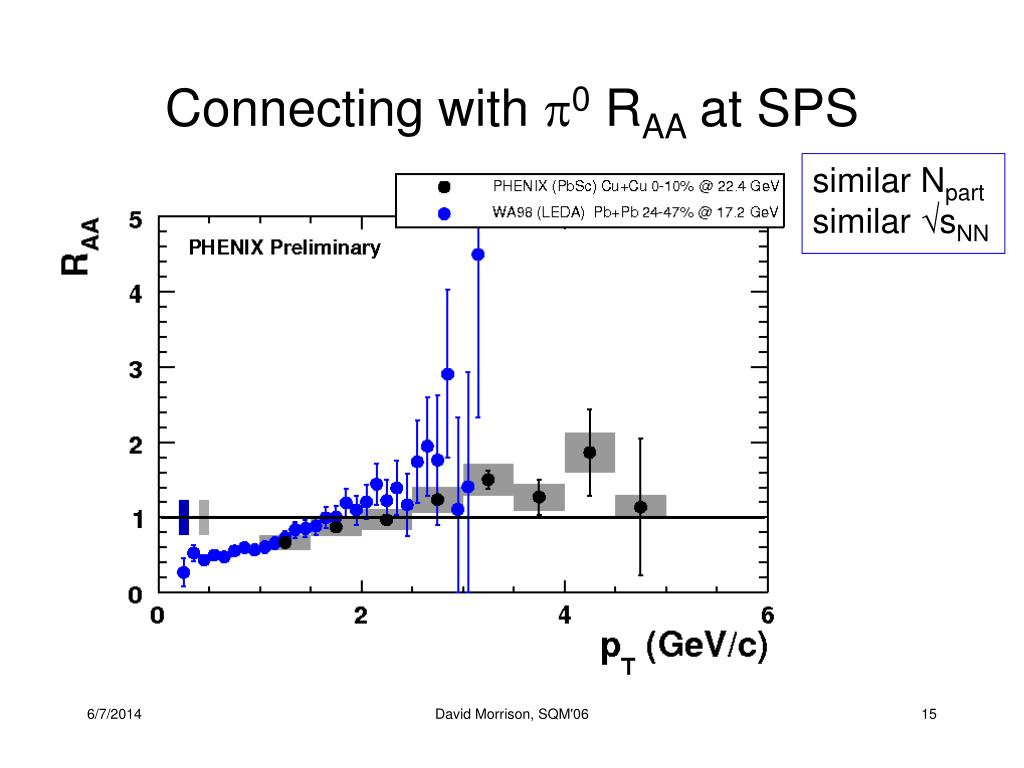 Connecting with $\pi^0$ $R_{AA}$ at SPS

similar $N_{part}$
similar $\sqrt{s_{NN}}$

PHENIX (PbSc) Cu+Cu 0-10% @ 22.4 GeV
WA98 (LEDA) Pb+Pb 24-47% @ 17.2 GeV

PHENIX Preliminary

$R_{AA}$

5
4
3
2
1
0

0
2
4
6

$p_T$ (GeV/c)

6/7/2014

David Morrison, SQM'06

15